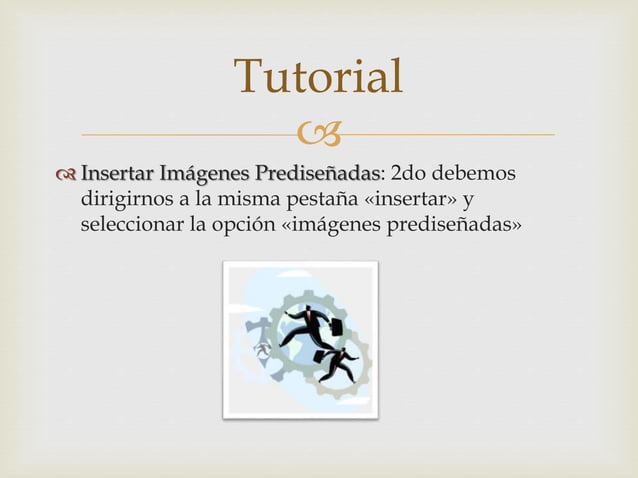 Tutorial

Insertar Imágenes Prediseñadas: 2do debemos dirigirnos a la misma pestaña «insertar» y seleccionar la opción «imágenes prediseñadas»